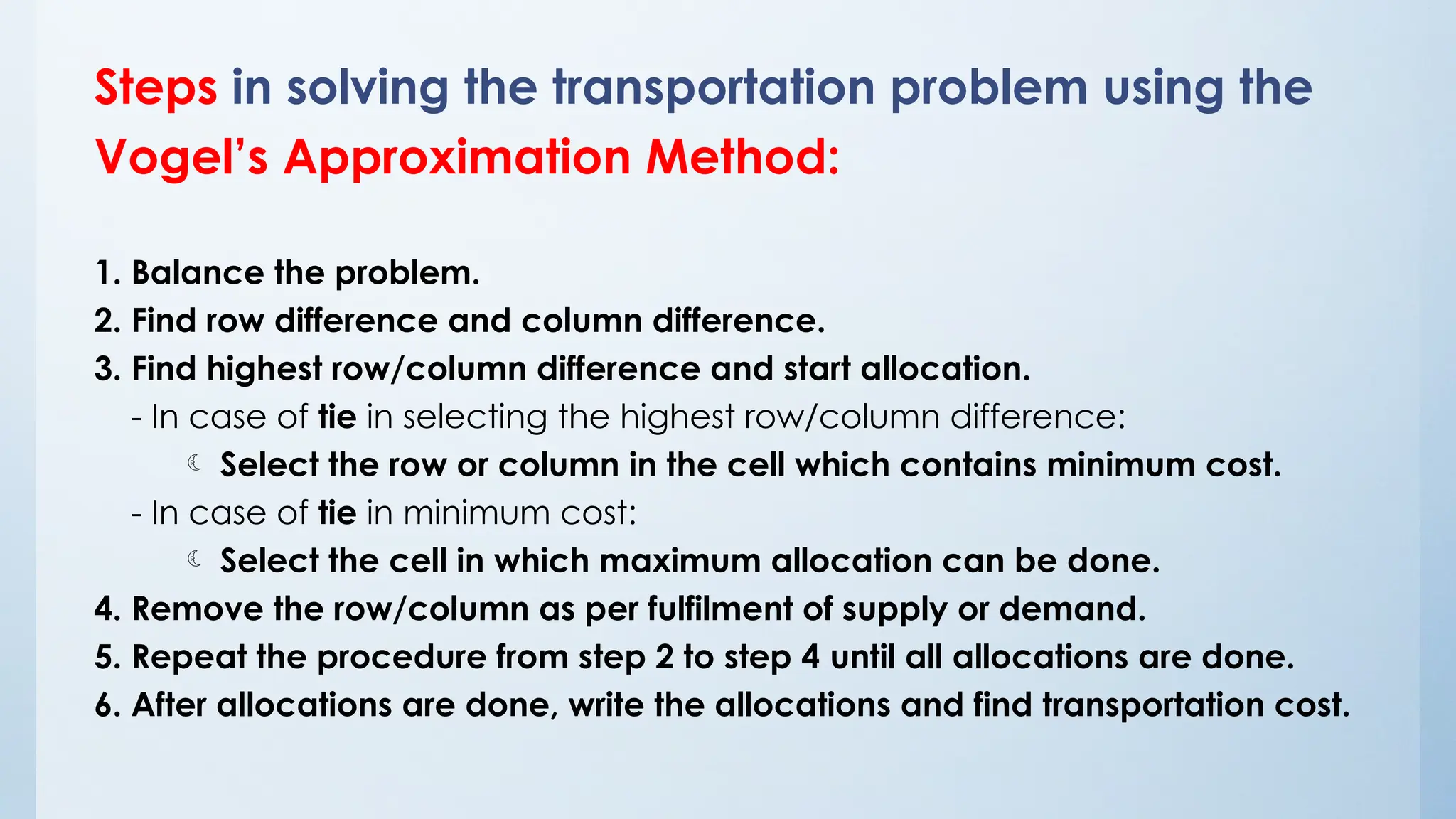 Steps in solving the transportation problem using the Vogel's Approximation Method:

1. Balance the problem.
2. Find row difference and column difference.
3. Find highest row/column difference and start allocation.
- In case of tie in selecting the highest row/column difference:
☾ Select the row or column in the cell which contains minimum cost.
- In case of tie in minimum cost:
☾ Select the cell in which maximum allocation can be done.
4. Remove the row/column as per fulfilment of supply or demand.
5. Repeat the procedure from step 2 to step 4 until all allocations are done.
6. After allocations are done, write the allocations and find transportation cost.